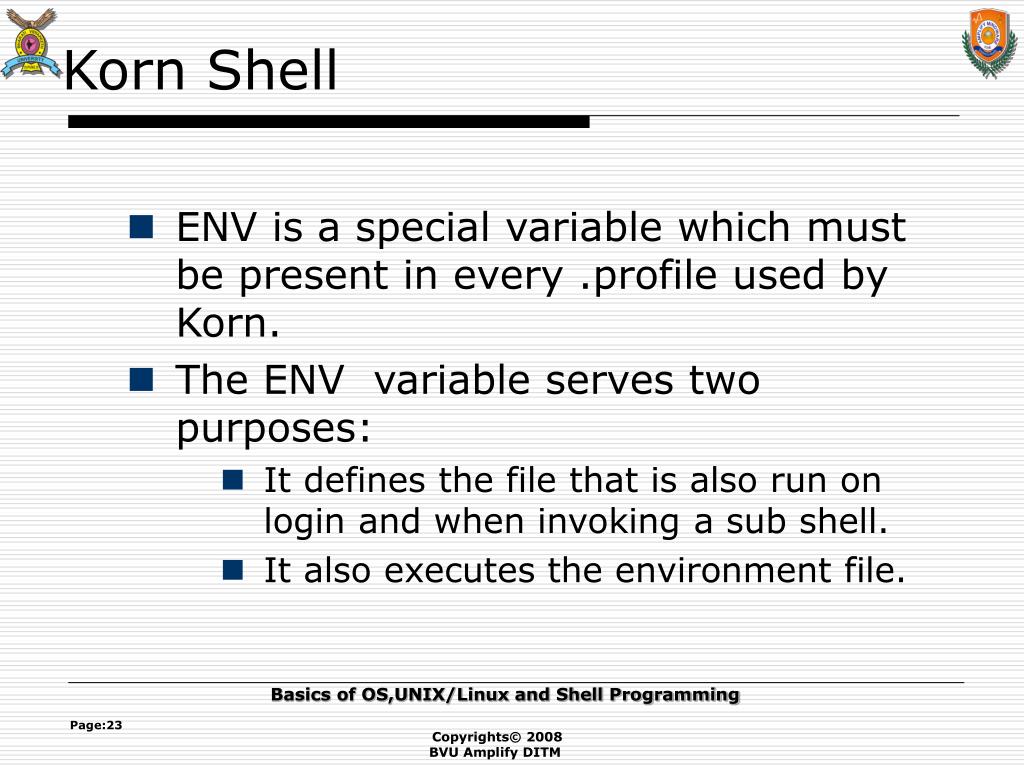 Korn Shell

ENV is a special variable which must be present in every .profile used by Korn.

The ENV variable serves two purposes:

It defines the file that is also run on login and when invoking a sub shell.

It also executes the environment file.

Basics of OS,UNIX/Linux and Shell Programming

Page:23

Copyrights© 2008
BVU Amplify DITM